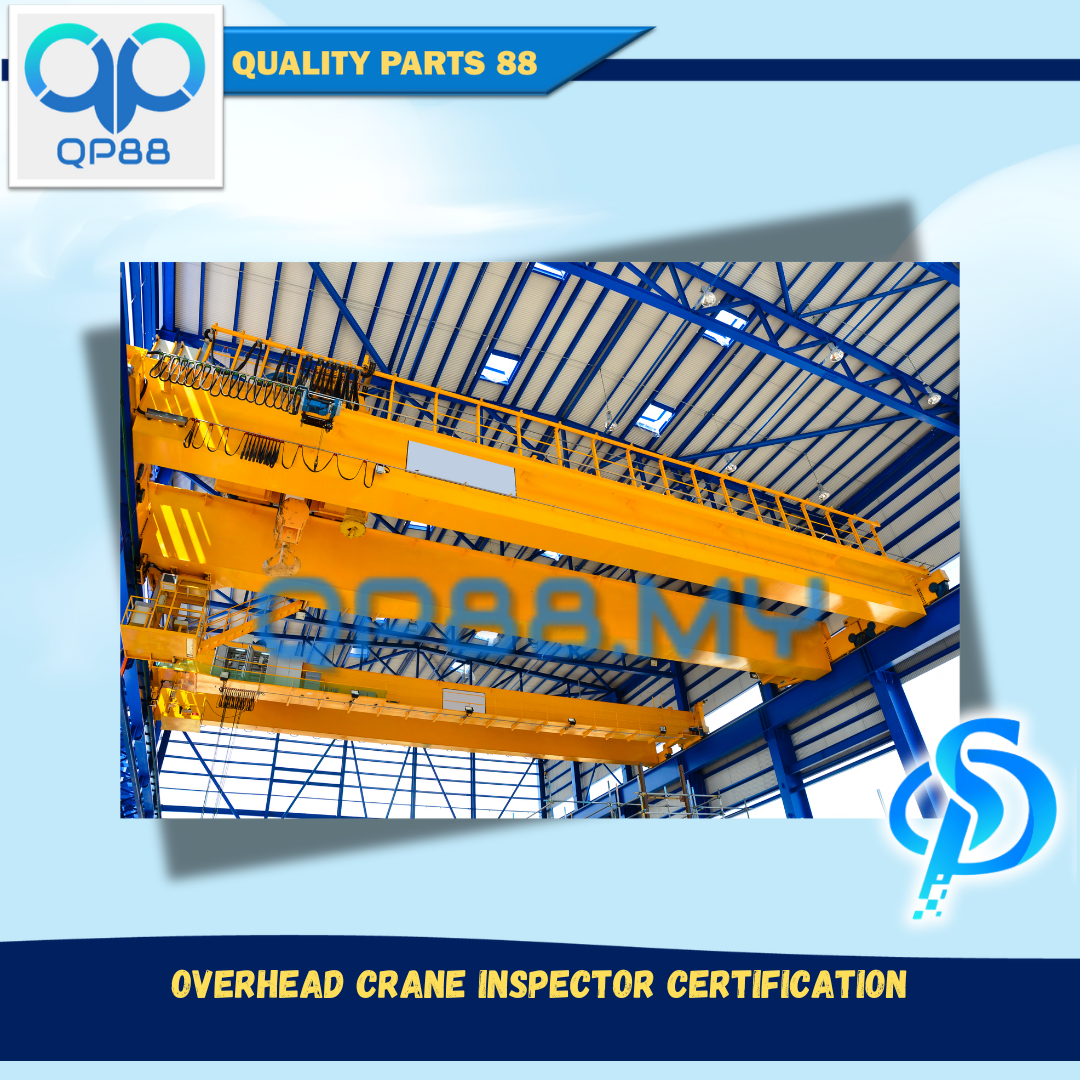 QP88

QUALITY PARTS 88

QP88.MY

OVERHEAD CRANE INSPECTOR CERTIFICATION